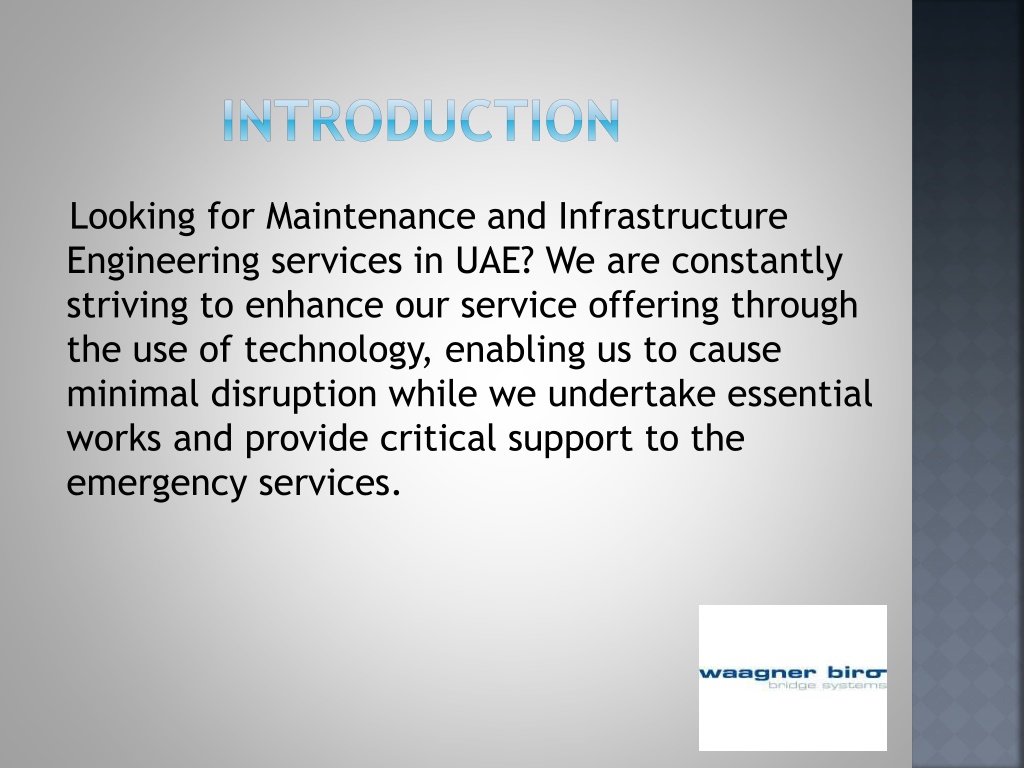 INTRODUCTION

Looking for Maintenance and Infrastructure Engineering services in UAE? We are constantly striving to enhance our service offering through the use of technology, enabling us to cause minimal disruption while we undertake essential works and provide critical support to the emergency services.

waagner biro
bridge systems